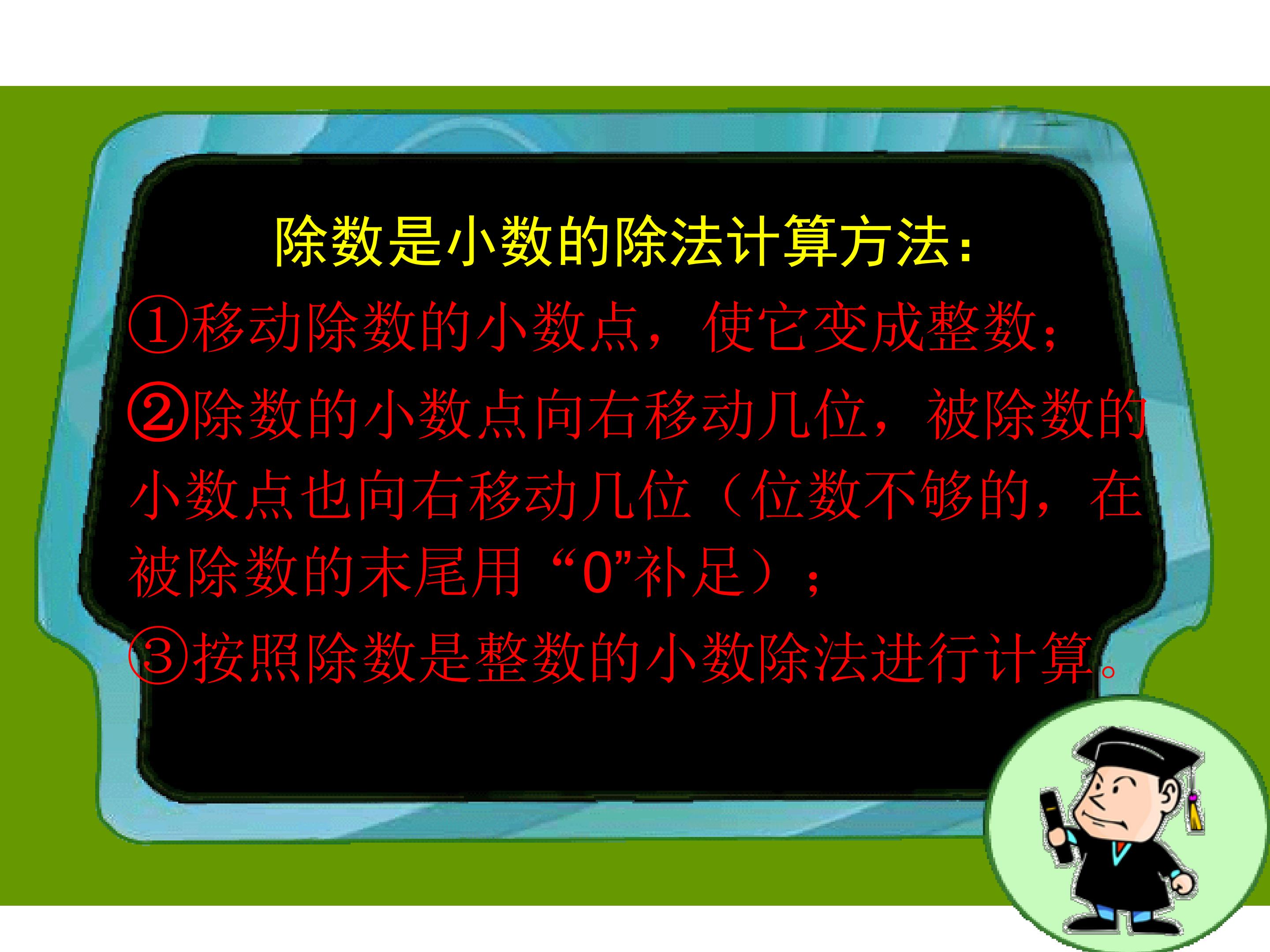 除数是小数的除法计算方法：

①移动除数的小数点，使它变成整数；

②除数的小数点向右移动几位，被除数的小数点也向右移动几位（位数不够的，在被除数的末尾用“0”补足）；

③按照除数是整数的小数除法进行计算。